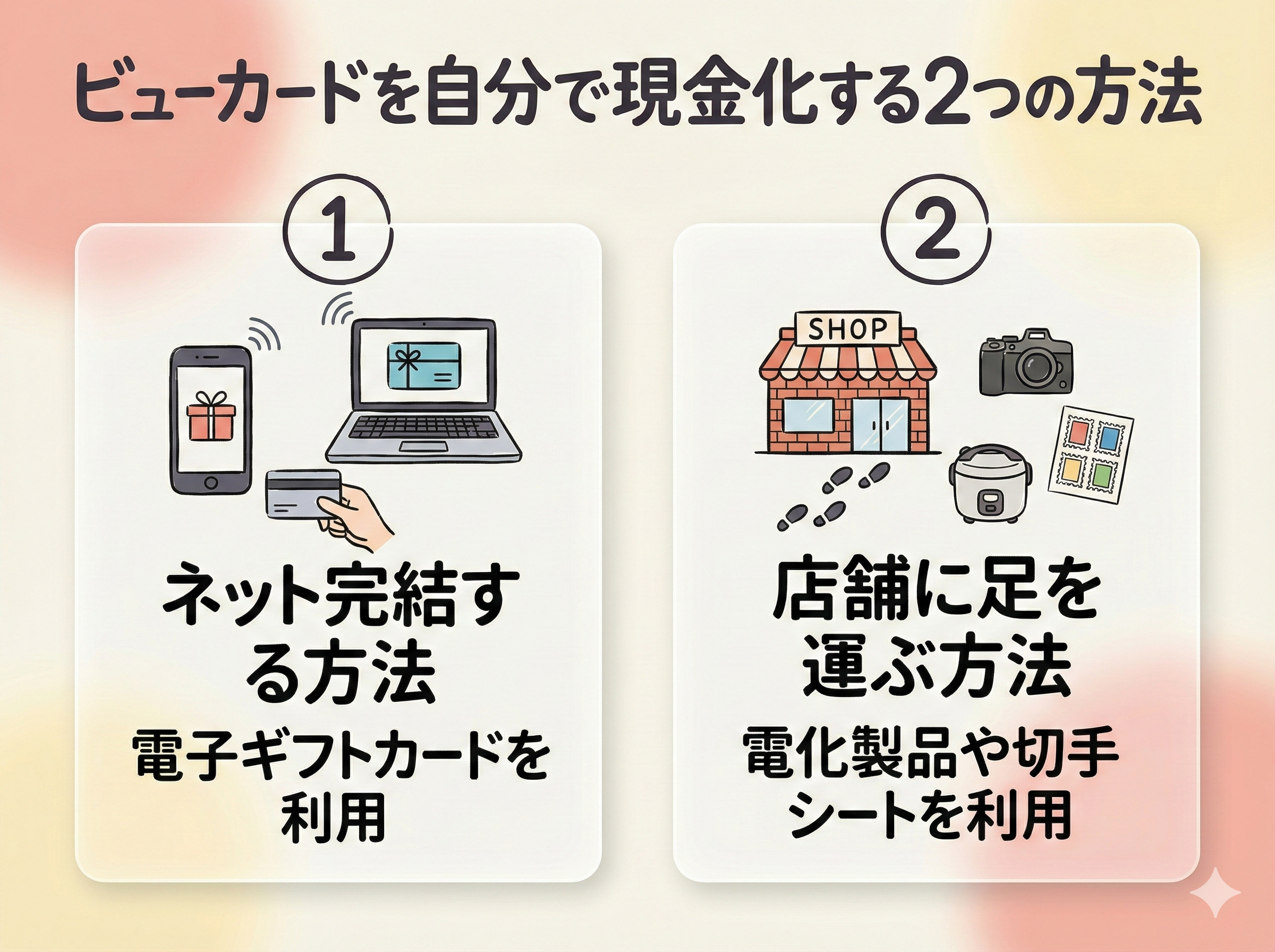 ビューカードを自分で現金化する2つの方法

①

ネット完結する方法

電子ギフトカードを利用

②

SHOP

店舗に足を運ぶ方法

電化製品や切手シートを利用